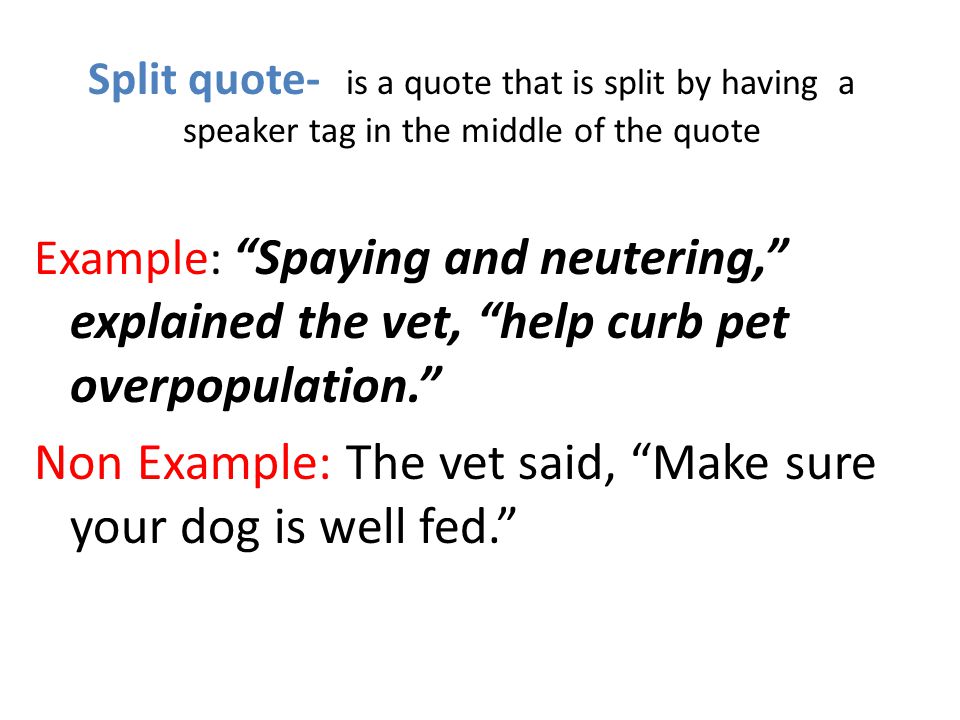 Split quote- is a quote that is split by having a speaker tag in the middle of the quote

Example: “Spaying and neutering,” explained the vet, “help curb pet overpopulation.”

Non Example: The vet said, “Make sure your dog is well fed.”